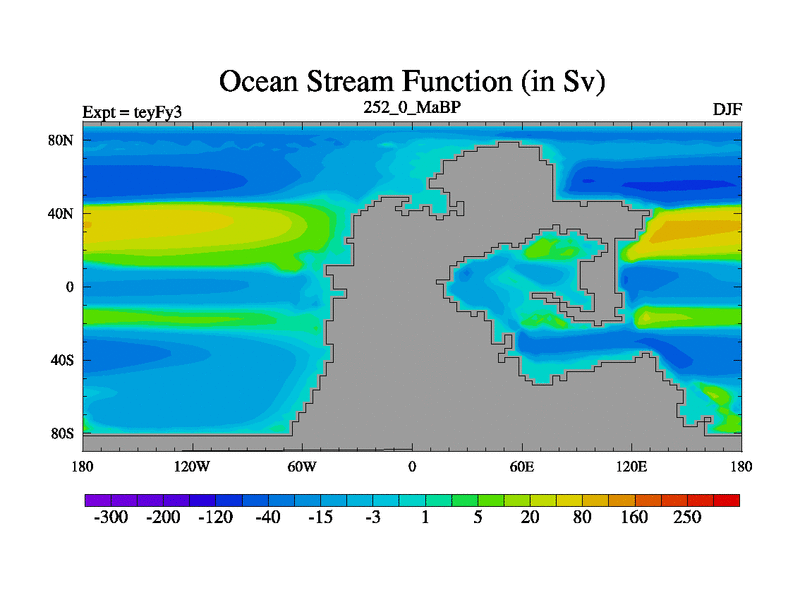 Ocean Stream Function (in Sv)

Expt = teyFy3

252_0_MaBP

DJF

80N
40N
0
40S
80S

180
120W
60W
0
60E
120E
180

-300
-200
-120
-40
-15
-3
1
5
20
80
160
250